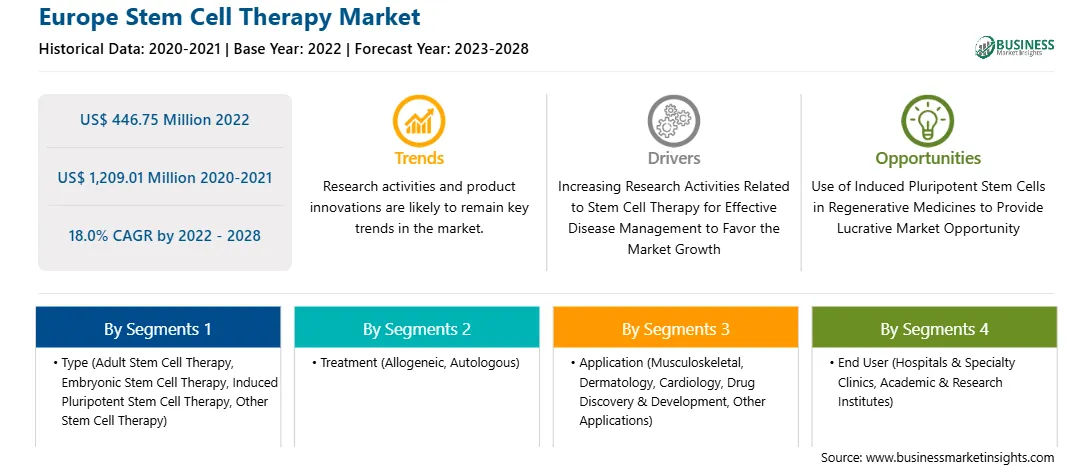 Europe Stem Cell Therapy Market

Historical Data: 2020-2021 | Base Year: 2022 | Forecast Year: 2023-2028

BUSINESS
Market Insights

US$ 446.75 Million 2022

US$ 1,209.01 Million 2020-2021

18.0% CAGR by 2022 - 2028

Trends

Research activities and product innovations are likely to remain key trends in the market.

Drivers

Increasing Research Activities Related to Stem Cell Therapy for Effective Disease Management to Favor the Market Growth

Opportunities

Use of Induced Pluripotent Stem Cells in Regenerative Medicines to Provide Lucrative Market Opportunity

By Segments 1

• Type (Adult Stem Cell Therapy, Embryonic Stem Cell Therapy, Induced Pluripotent Stem Cell Therapy, Other Stem Cell Therapy)

By Segments 2

• Treatment (Allogeneic, Autologous)

By Segments 3

• Application (Musculoskeletal, Dermatology, Cardiology, Drug Discovery & Development, Other Applications)

By Segments 4

• End User (Hospitals & Specialty Clinics, Academic & Research Institutes)

Source: www.businessmarketinsights.com